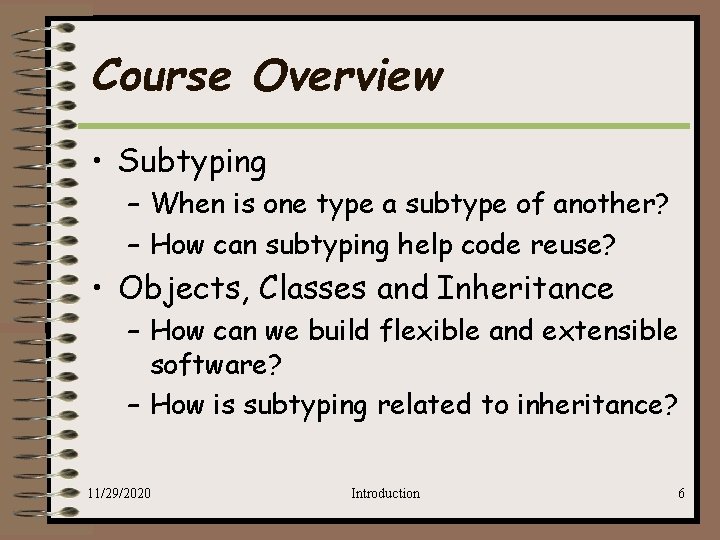 Course Overview

• Subtyping
– When is one type a subtype of another?
– How can subtyping help code reuse?
• Objects, Classes and Inheritance
– How can we build flexible and extensible software?
– How is subtyping related to inheritance?

11/29/2020 Introduction 6